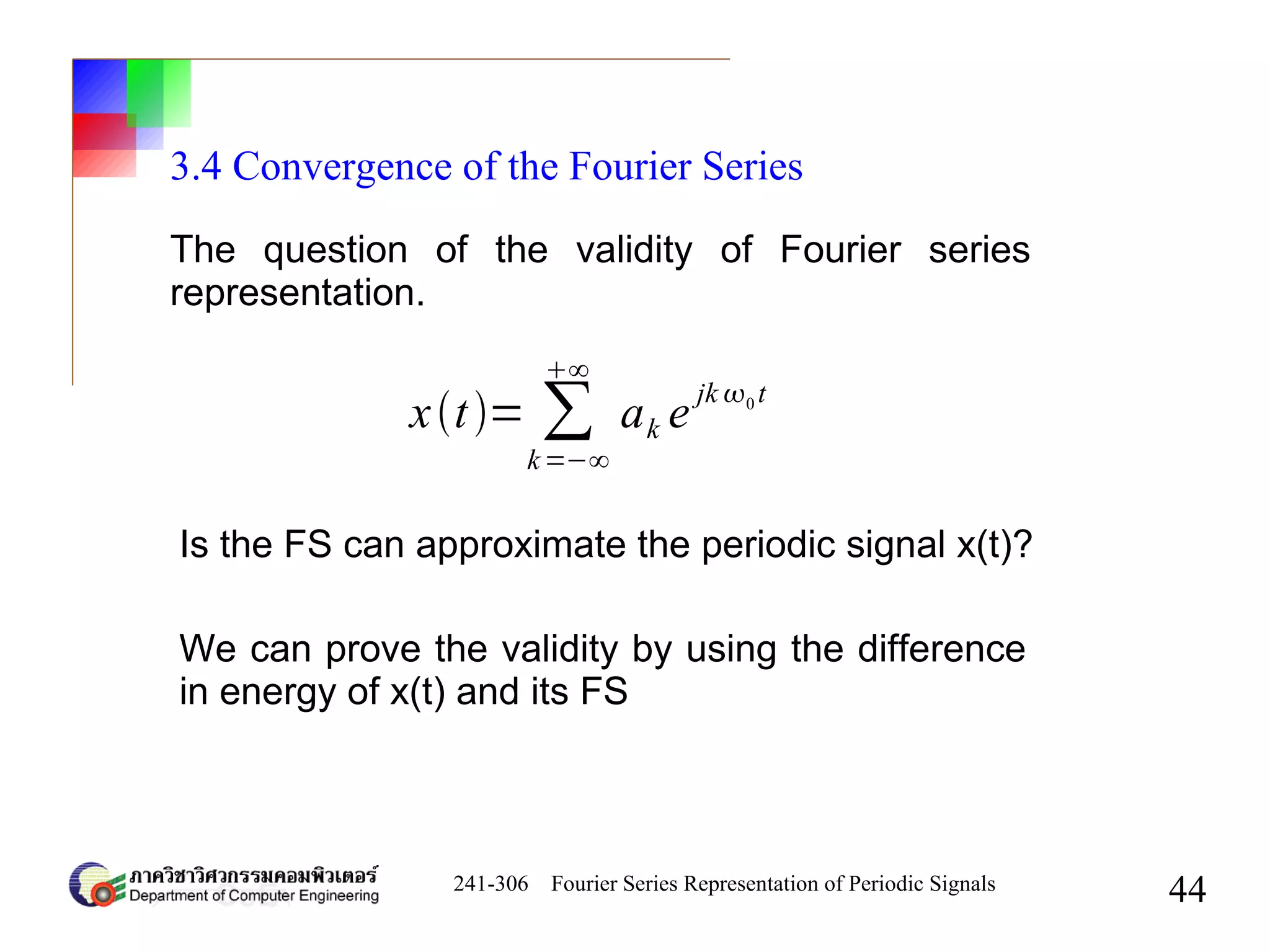 3.4 Convergence of the Fourier Series

The question of the validity of Fourier series representation.

$x(t)=\sum_{k=-\infty}^{+\infty} a_k e^{jk\omega_0 t}$

Is the FS can approximate the periodic signal x(t)?

We can prove the validity by using the difference in energy of x(t) and its FS

ภาควิชาวิศวกรรมคอมพิวเตอร์
Department of Computer Engineering

241-306 Fourier Series Representation of Periodic Signals

44